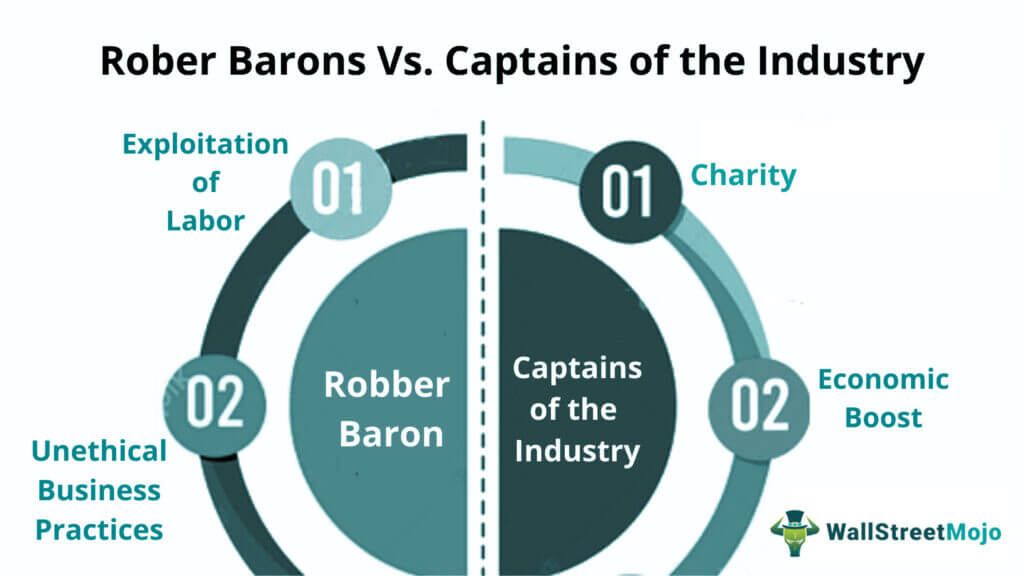 Rober Barons Vs. Captains of the Industry

Exploitation of Labor

01

02

Unethical Business Practices

Robber Baron

Captains of the Industry

01

Charity

02

Economic Boost

WallStreetMojo